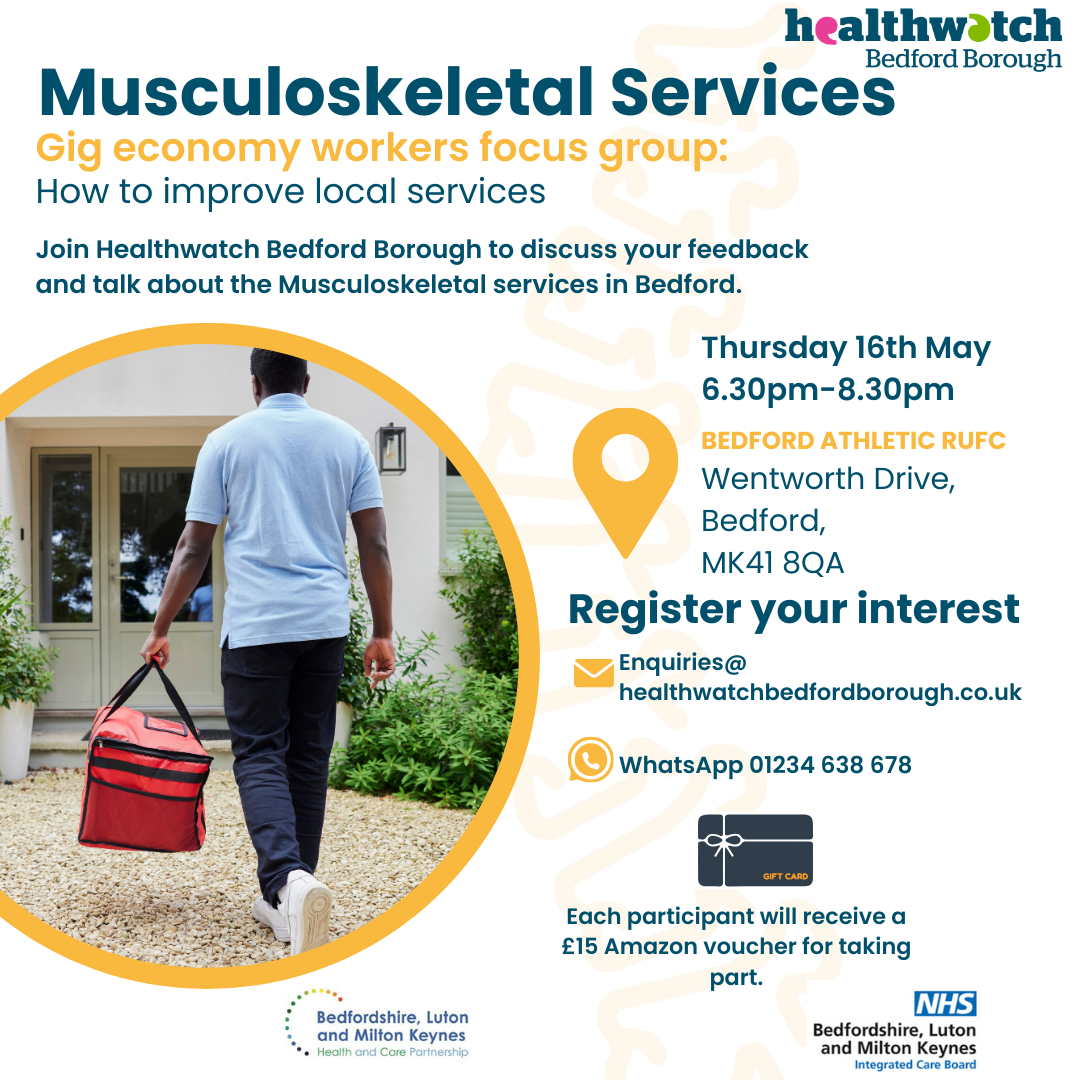 healthwatch
Bedford Borough

Musculoskeletal Services

Gig economy workers focus group:
How to improve local services

Join Healthwatch Bedford Borough to discuss your feedback and talk about the Musculoskeletal services in Bedford.

Thursday 16th May
6.30pm-8.30pm

BEDFORD ATHLETIC RUFC
Wentworth Drive,
Bedford,
MK41 8QA

Register your interest

Enquiries@
healthwatchbedfordborough.co.uk

WhatsApp 01234 638 678

GIFT CARD

Each participant will receive a £15 Amazon voucher for taking part.

Bedfordshire, Luton and Milton Keynes
Health and Care Partnership

NHS
Bedfordshire, Luton and Milton Keynes
Integrated Care Board